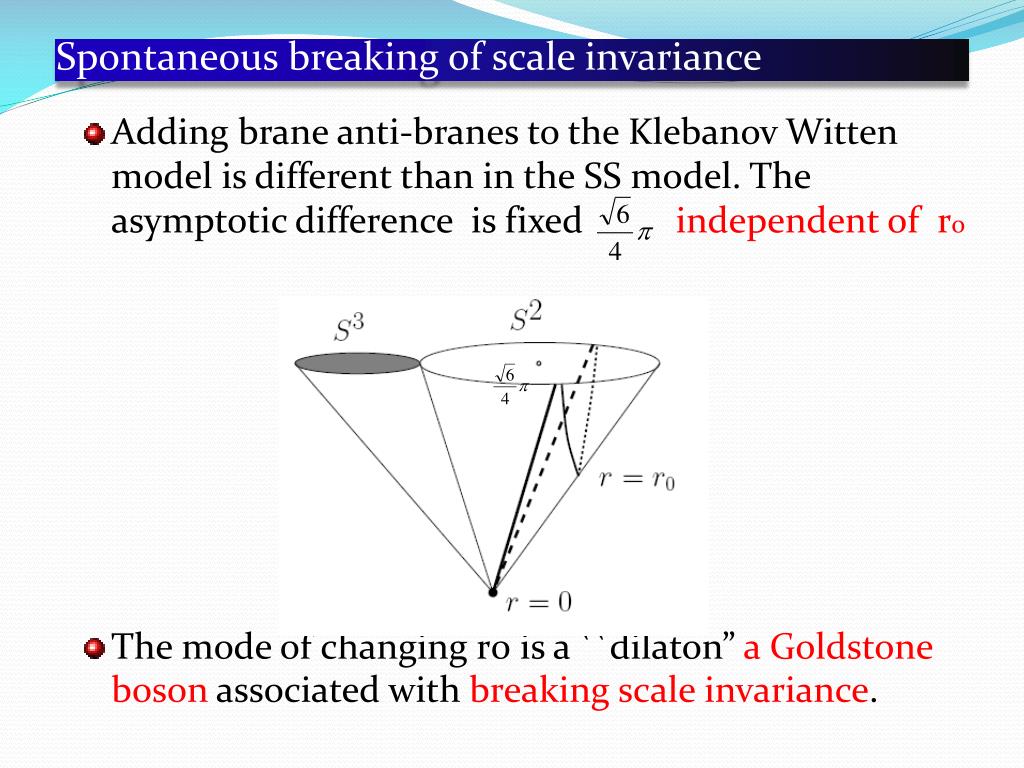 Spontaneous breaking of scale invariance

Adding brane anti-branes to the Klebanov Witten model is different than in the SS model. The asymptotic difference is fixed $\frac{\sqrt{6}}{4}\pi$ independent of r₀

$S^3$ $S^2$

$\frac{\sqrt{6}}{4}\pi$

$r = r_0$

$r = 0$

The mode of changing r₀ is a ``dilaton” a Goldstone boson associated with breaking scale invariance.